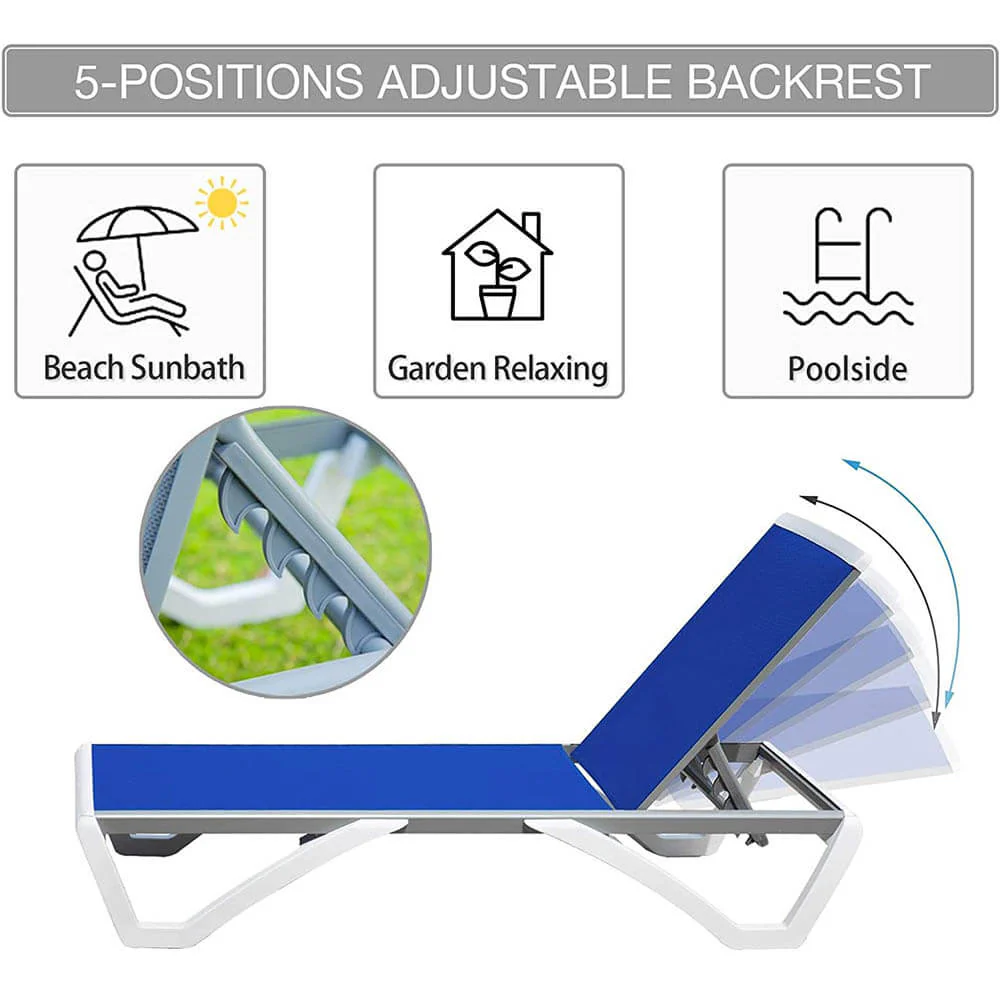 5-POSITIONS ADJUSTABLE BACKREST

Beach Sunbath

Garden Relaxing

Poolside